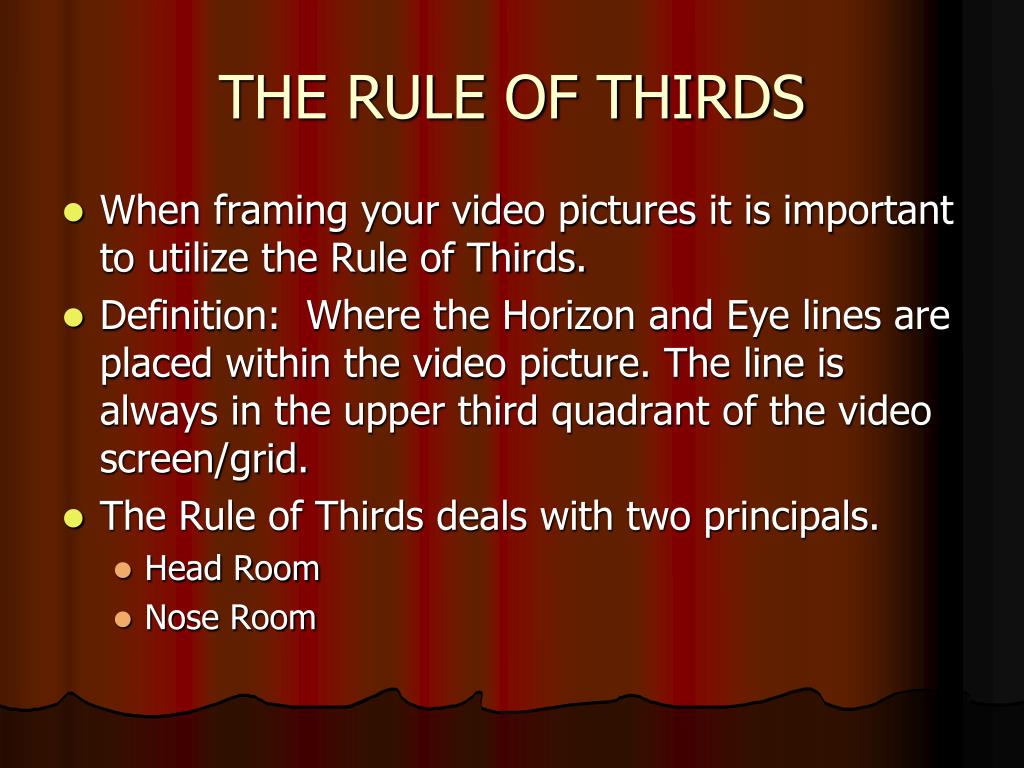 THE RULE OF THIRDS

- When framing your video pictures it is important to utilize the Rule of Thirds.
- Definition:  Where the Horizon and Eye lines are placed within the video picture. The line is always in the upper third quadrant of the video screen/grid.
- The Rule of Thirds deals with two principals.
  - Head Room
  - Nose Room